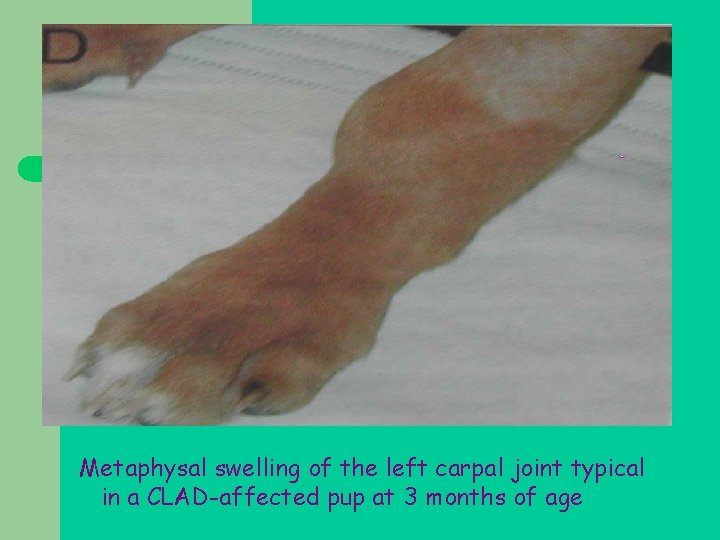 D

Metaphysal swelling of the left carpal joint typical in a CLAD-affected pup at 3 months of age